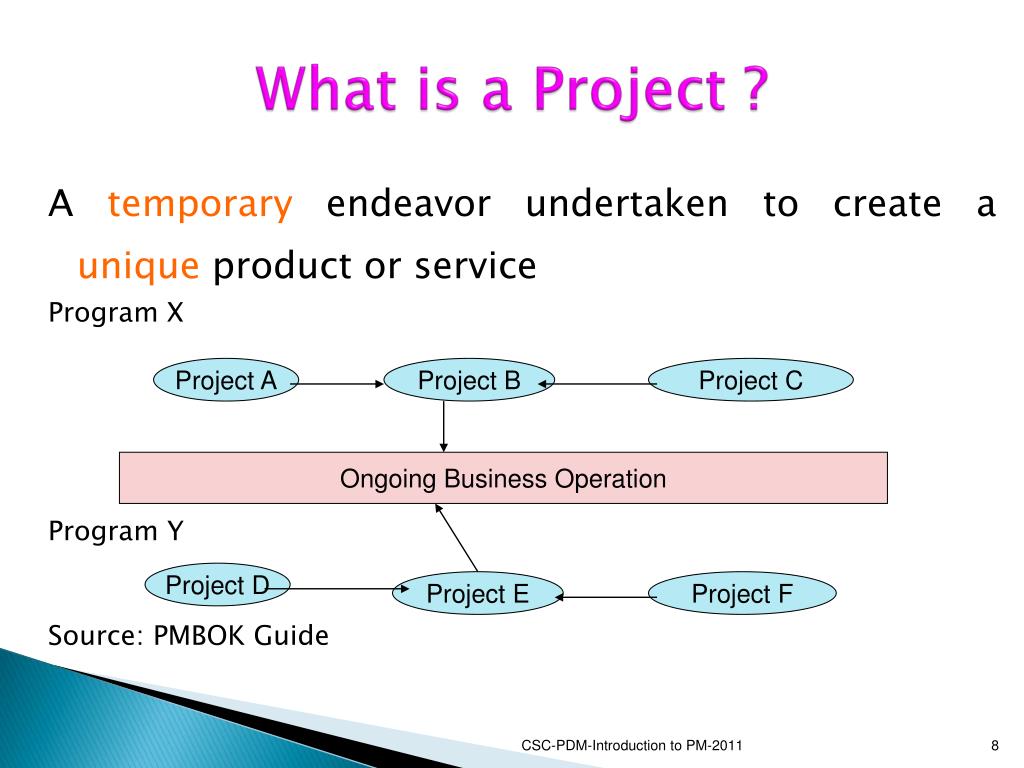 What is a Project ?

A temporary endeavor undertaken to create a unique product or service

Program X

Project A
Project B
Project C

Ongoing Business Operation

Program Y

Project D
Project E
Project F

Source: PMBOK Guide

CSC-PDM-Introduction to PM-2011

8